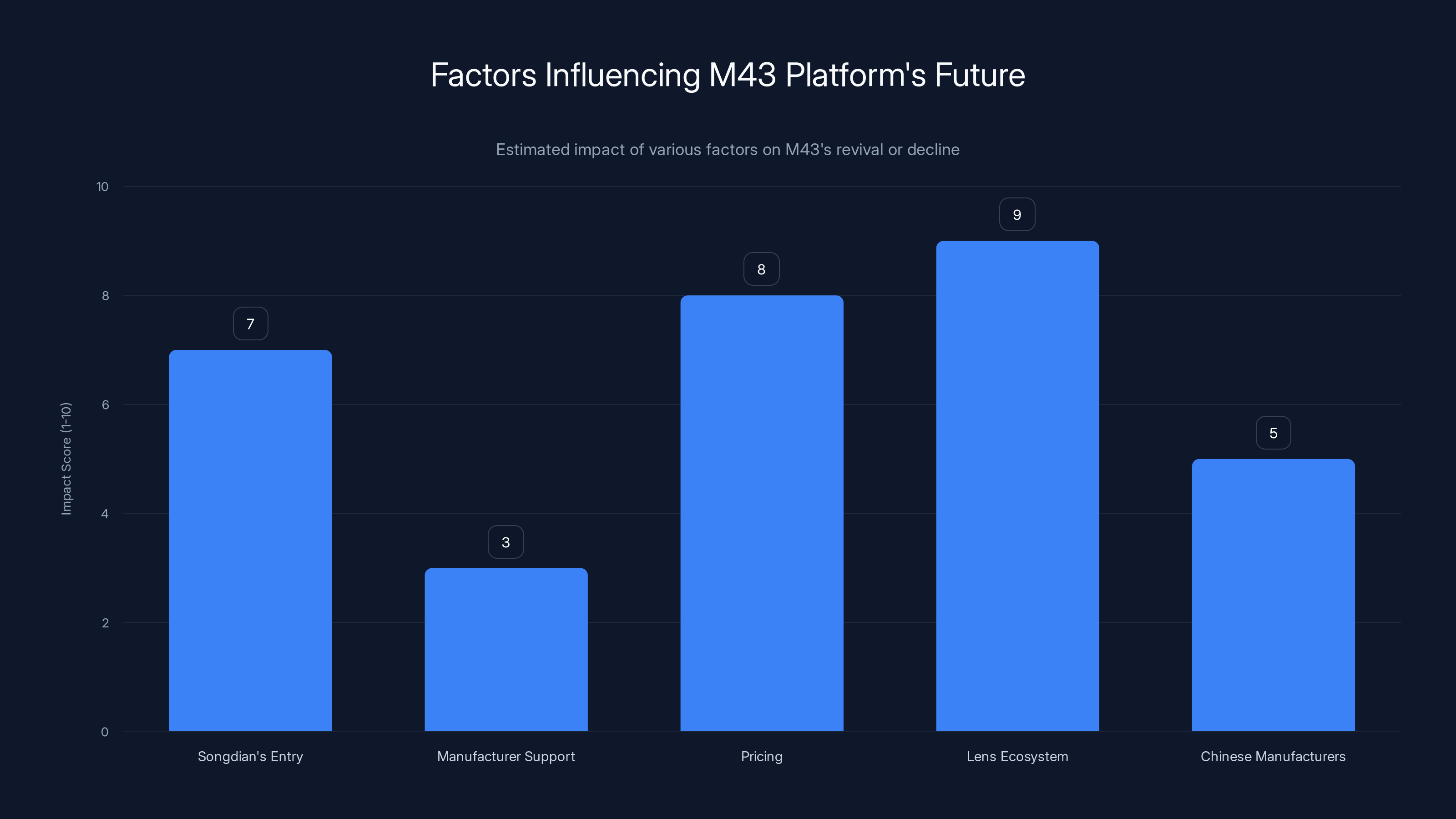 Factors Influencing M43 Platform's Future

Estimated impact of various factors on M43's revival or decline

Impact Score (1-10)

10
8
6
4
2
0

7
3
8
9
5

Songdian's Entry
Manufacturer Support
Pricing
Lens Ecosystem
Chinese Manufacturers